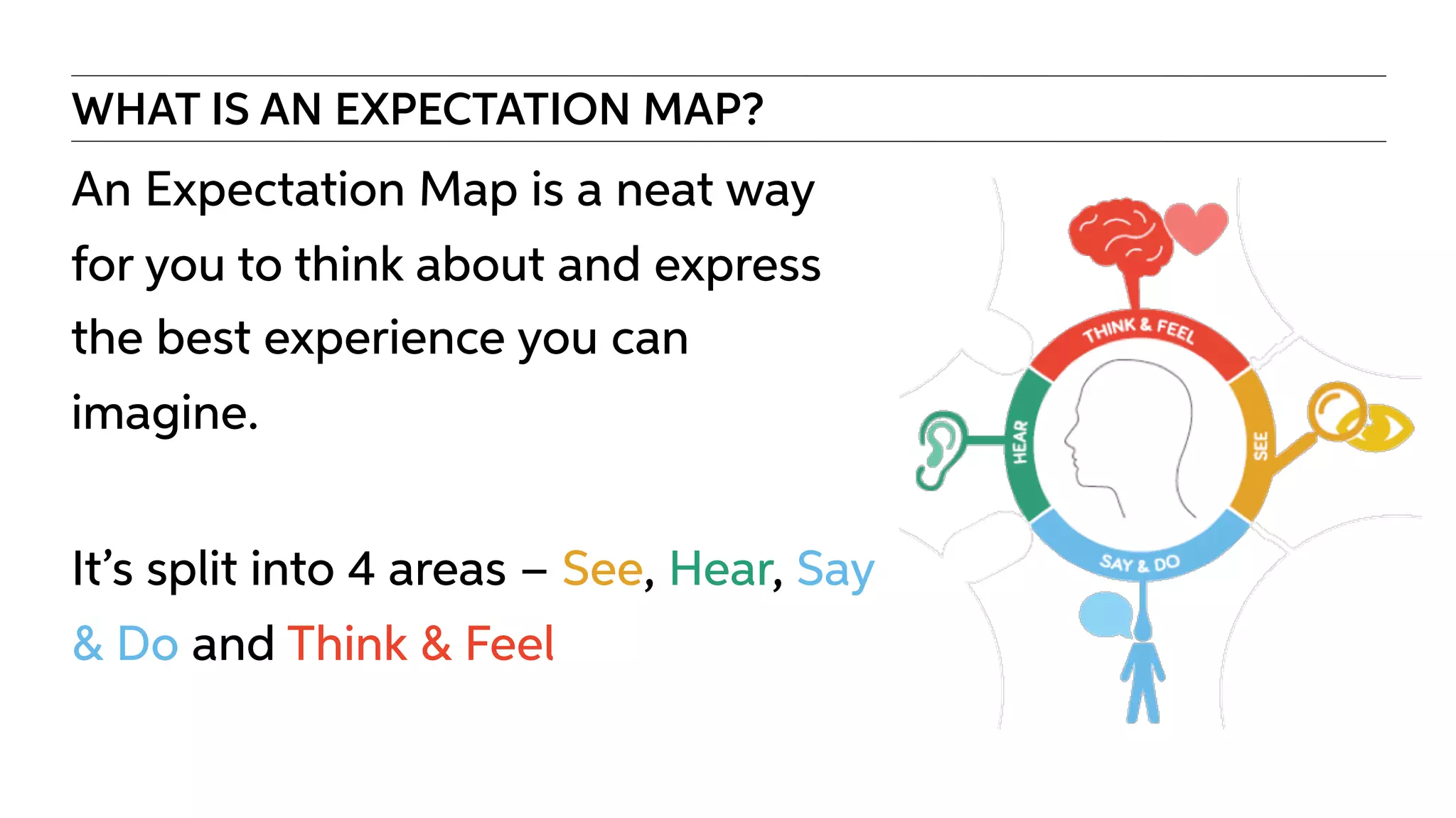 WHAT IS AN EXPECTATION MAP?

An Expectation Map is a neat way for you to think about and express the best experience you can imagine.

It's split into 4 areas – See, Hear, Say & Do and Think & Feel

THINK & FEEL
HEAR
SEE
SAY & DO